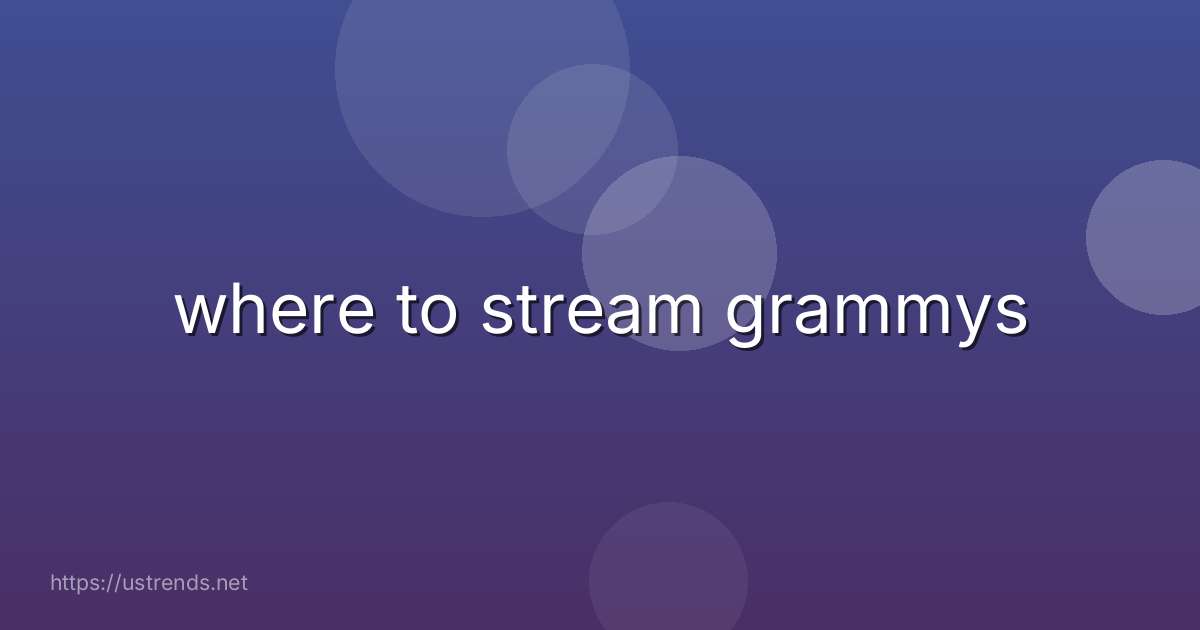 where to stream grammys

https://ustrends.net